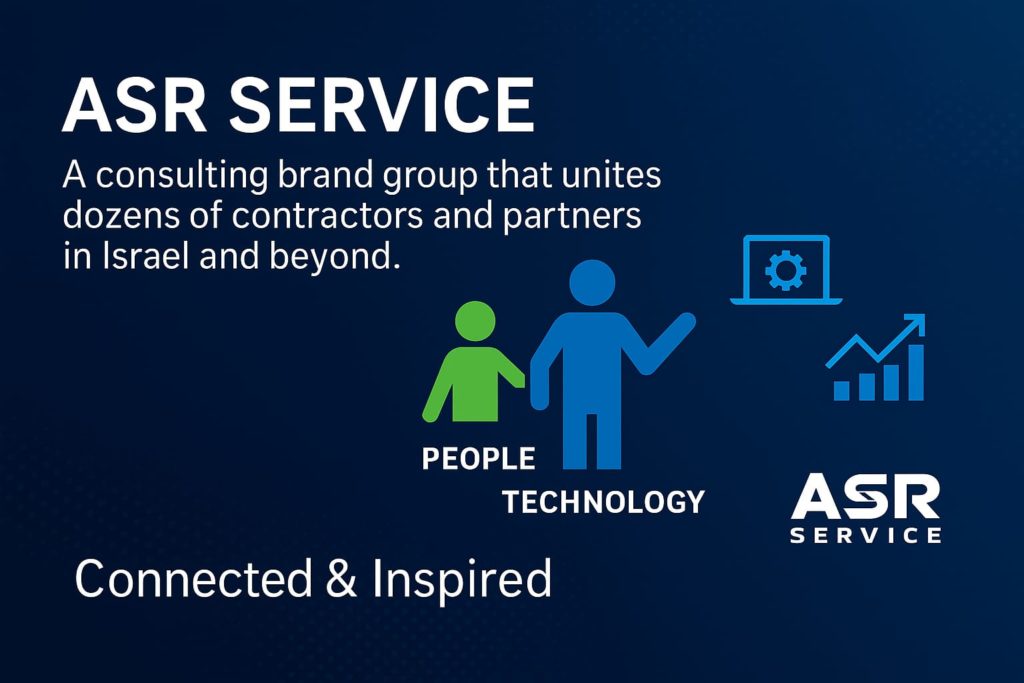 ASR SERVICE

A consulting brand group that unites dozens of contractors and partners in Israel and beyond.

PEOPLE

TECHNOLOGY

ASR
SERVICE

Connected & Inspired